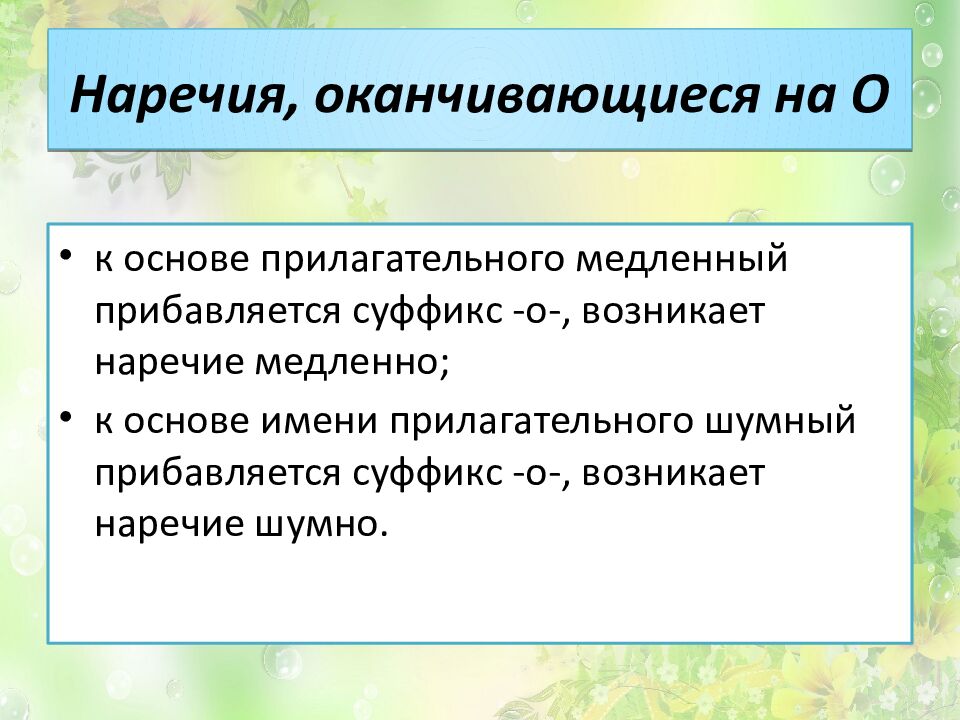 Наречия, оканчивающиеся на О

• к основе прилагательного медленный прибавляется суффикс -о-, возникает наречие медленно;

• к основе имени прилагательного шумный прибавляется суффикс -о-, возникает наречие шумно.